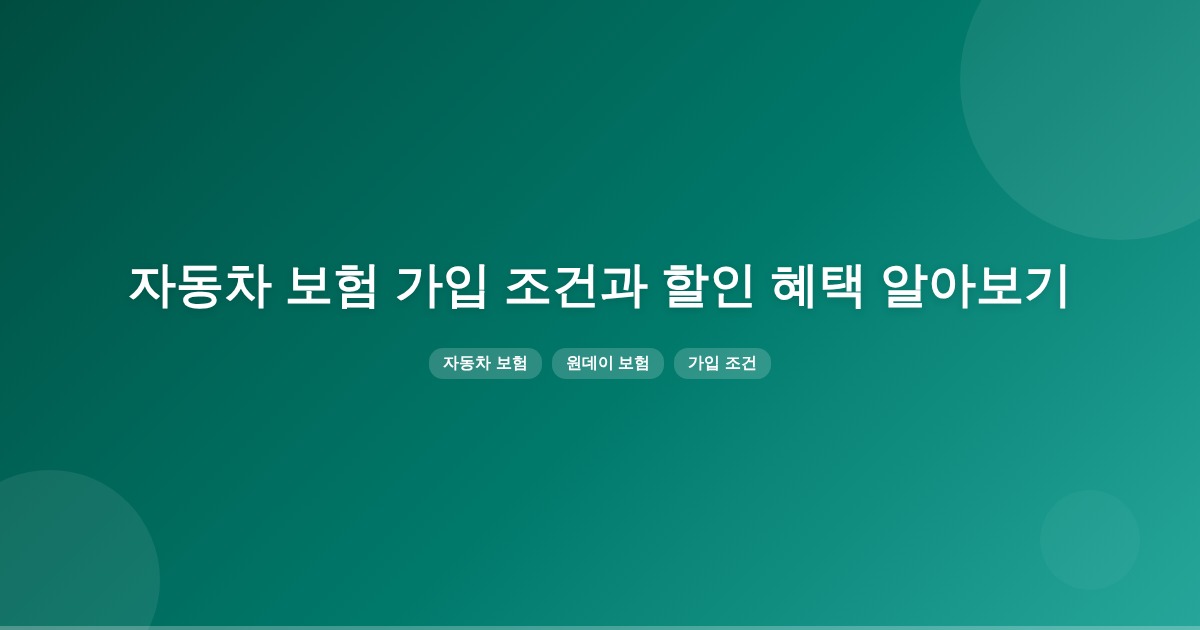 자동차 보험 가입 조건과 할인 혜택 알아보기

자동차 보험

원데이 보험

가입 조건